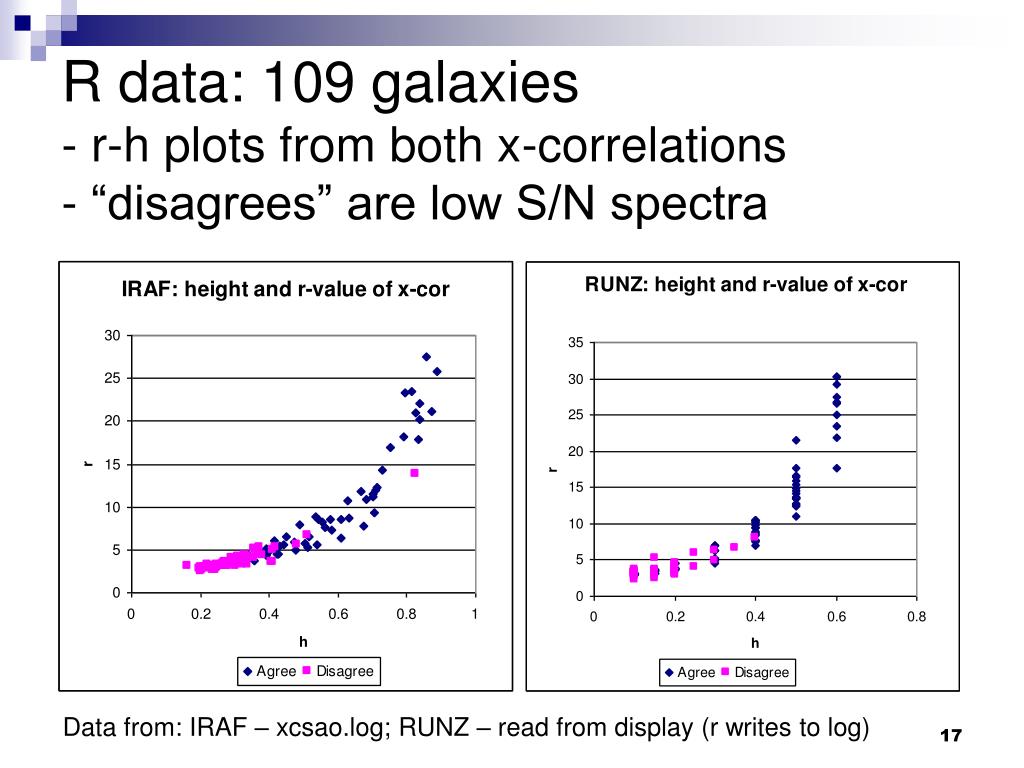 R data: 109 galaxies
- r-h plots from both x-correlations
- “disagrees” are low S/N spectra

IRAF: height and r-value of x-cor

30
25
20
15
10
5
0
r
0 0.2 0.4 0.6 0.8 1
h
Agree Disagree

RUNZ: height and r-value of x-cor

35
30
25
20
15
10
5
0
r
0 0.2 0.4 0.6 0.8
h
Agree Disagree

Data from: IRAF – xcsao.log; RUNZ – read from display (r writes to log)

17